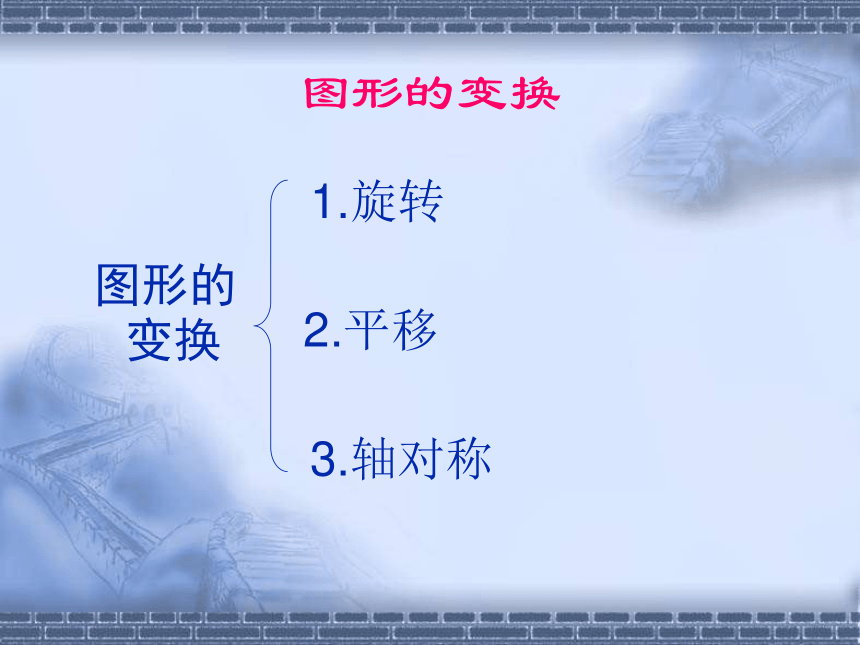 图形的变换

图形的变换

1.旋转

2.平移

3.轴对称